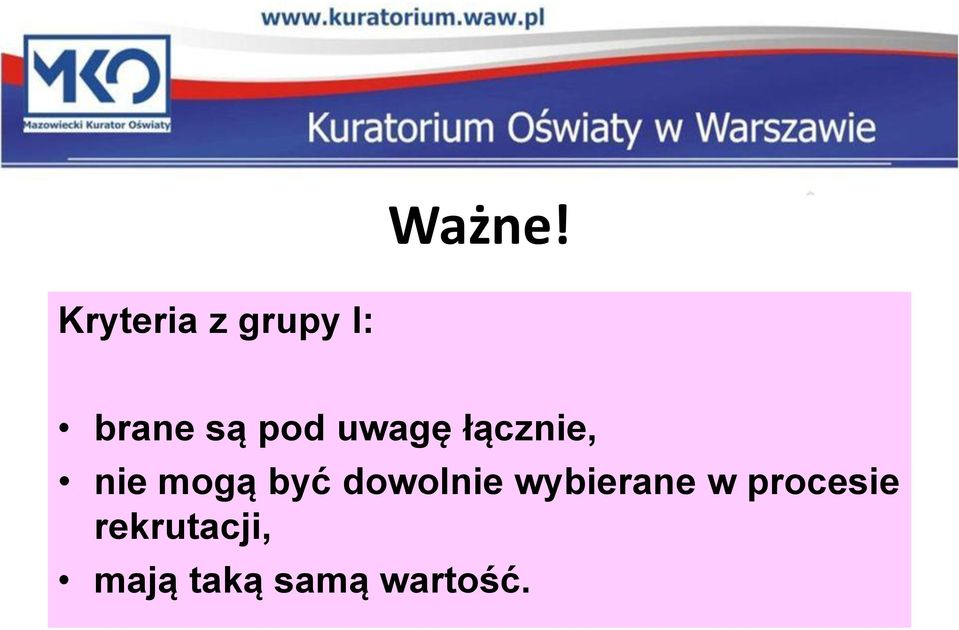 www.kuratorium.waw.pl

MKO
Mazowiecki Kurator Oświaty

Kuratorium Oświaty w Warszawie

Ważne!

Kryteria z grupy I:

• brane są pod uwagę łącznie,
• nie mogą być dowolnie wybierane w procesie rekrutacji,
• mają taką samą wartość.